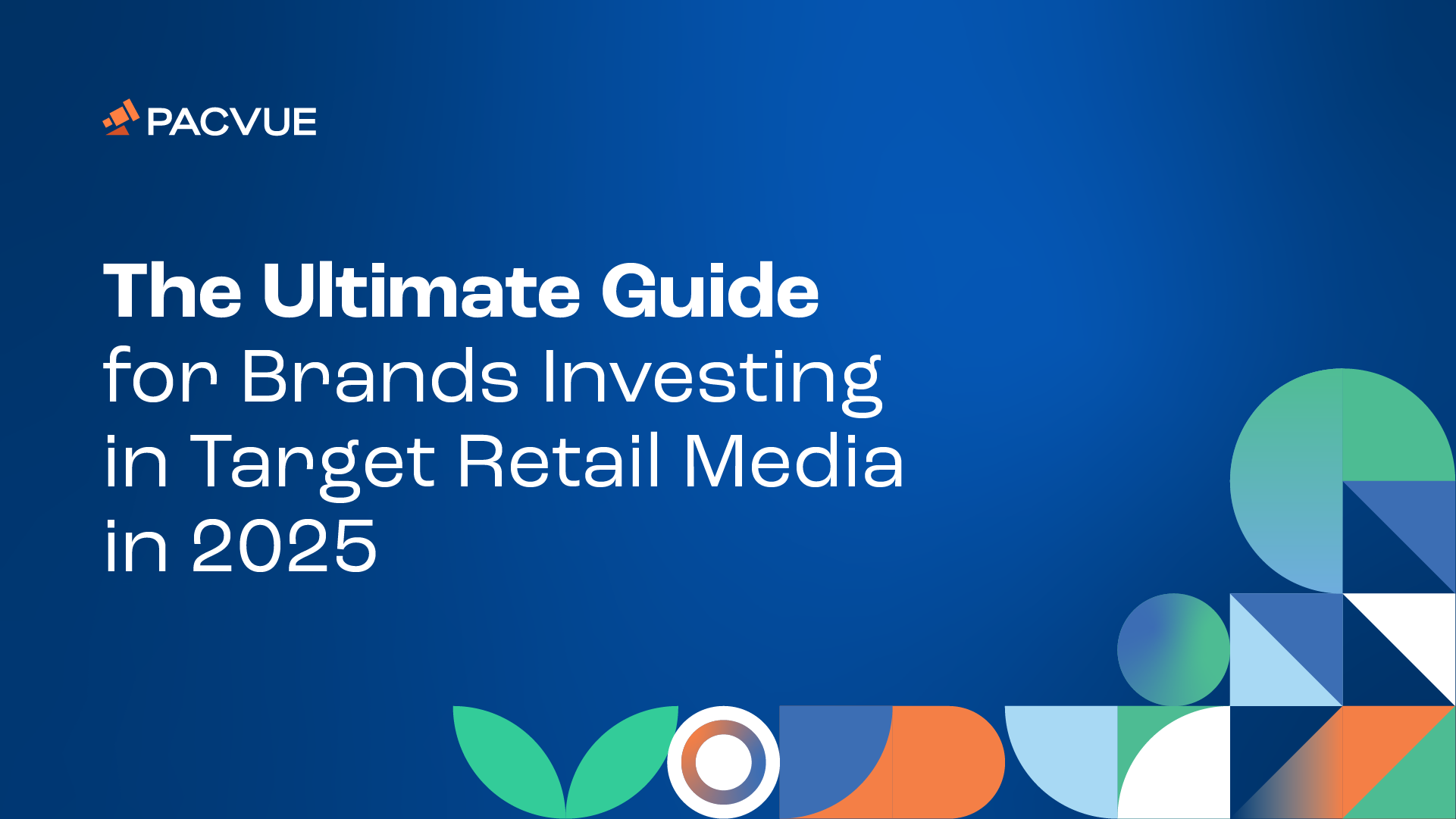 PACVUE

The Ultimate Guide
for Brands Investing in Target Retail Media in 2025